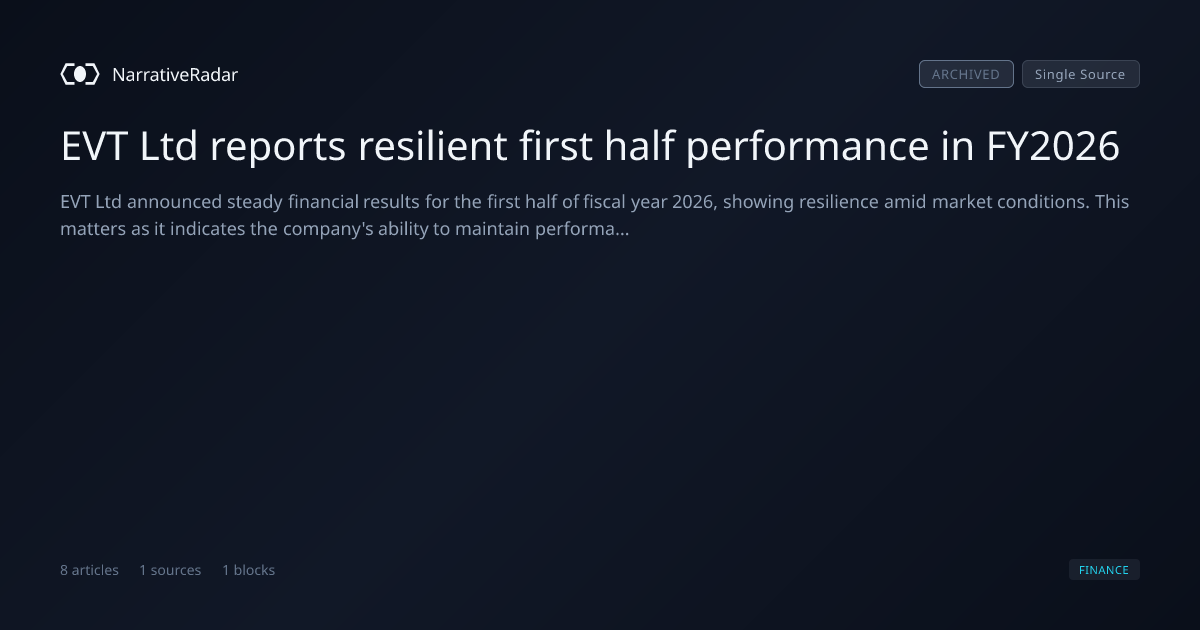 NarrativeRadar

ARCHIVED
Single Source

EVT Ltd reports resilient first half performance in FY2026

EVT Ltd announced steady financial results for the first half of fiscal year 2026, showing resilience amid market conditions. This matters as it indicates the company's ability to maintain performa...

8 articles 1 sources 1 blocks

FINANCE